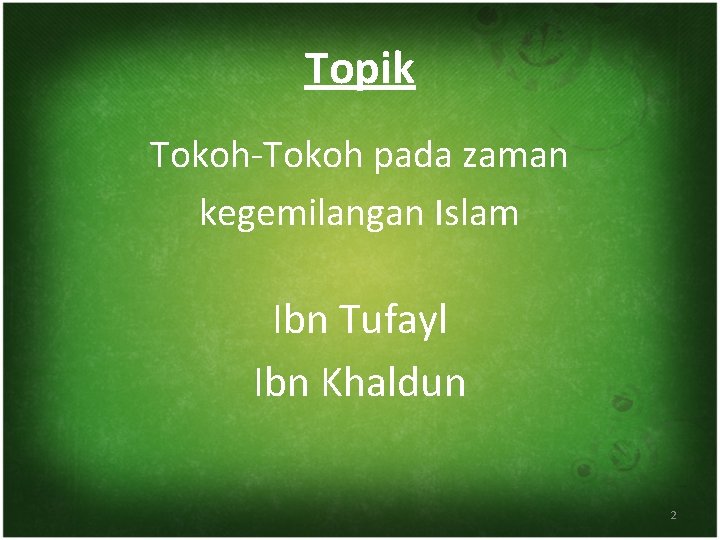 Topik

Tokoh-Tokoh pada zaman kegemilangan Islam

Ibn Tufayl
Ibn Khaldun

2